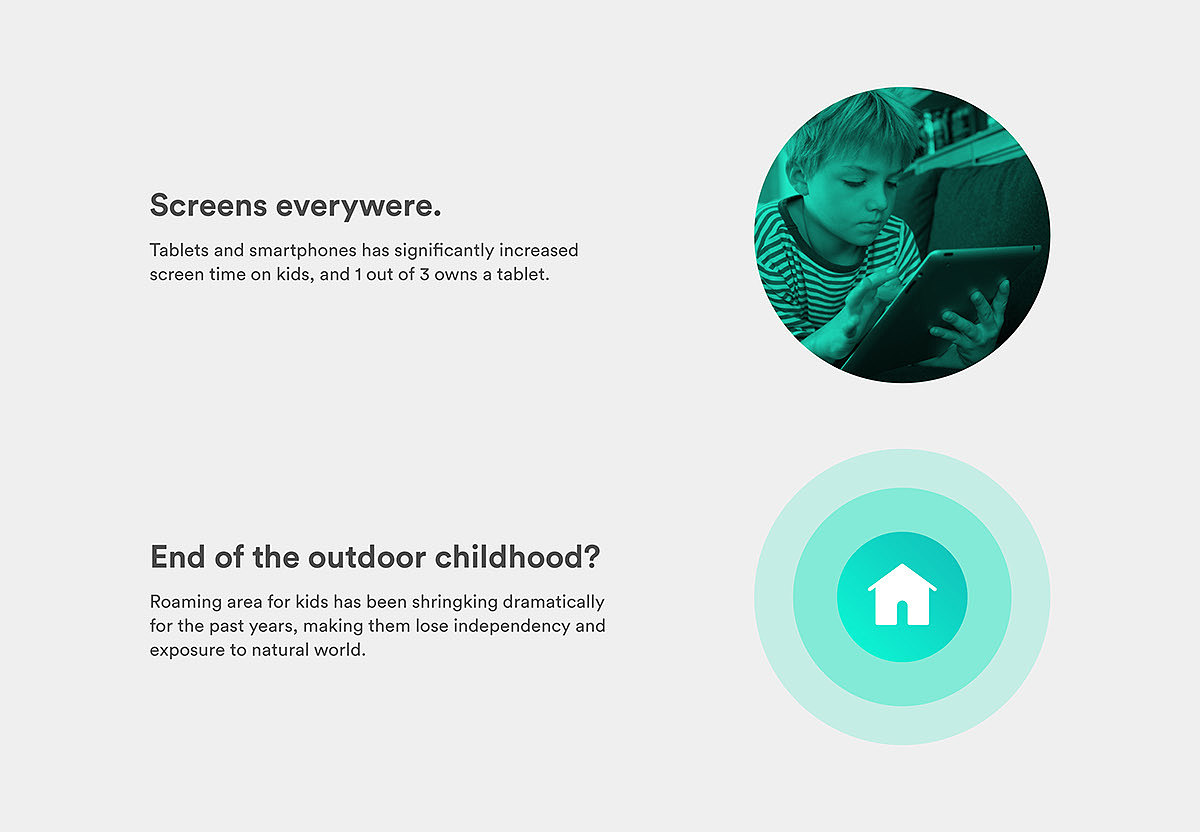 Screens everywere.

Tablets and smartphones has significantly increased screen time on kids, and 1 out of 3 owns a tablet.

End of the outdoor childhood?

Roaming area for kids has been shringking dramatically for the past years, making them lose independency and exposure to natural world.